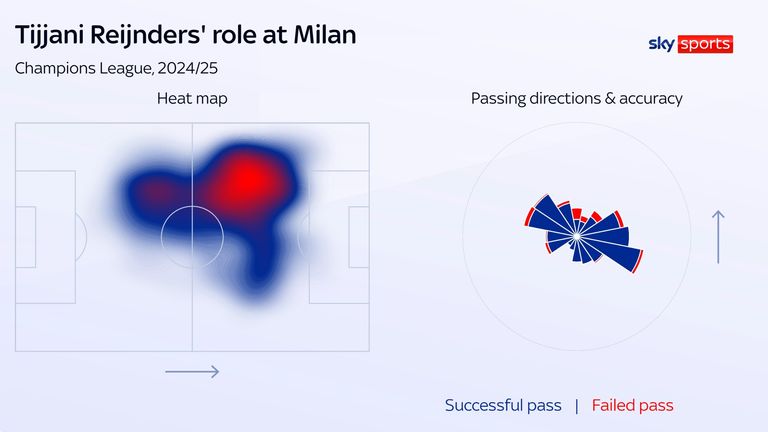 Tijjani Reijnders' role at Milan

sky sports

Champions League, 2024/25

Heat map

Passing directions & accuracy

Successful pass | Failed pass